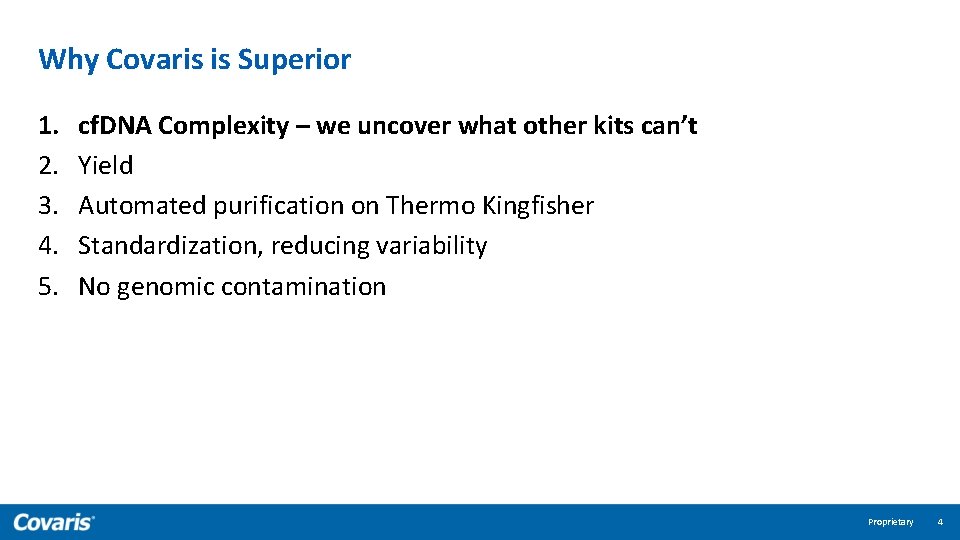 Why Covaris is Superior

1. cfDNA Complexity – we uncover what other kits can't
2. Yield
3. Automated purification on Thermo Kingfisher
4. Standardization, reducing variability
5. No genomic contamination

Covaris

Proprietary 4